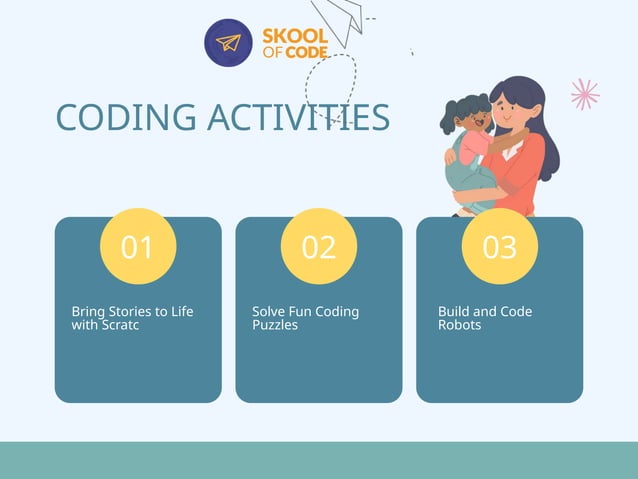 SKOOL OF CODE

CODING ACTIVITIES

01

Bring Stories to Life with Scratc

02

Solve Fun Coding Puzzles

03

Build and Code Robots